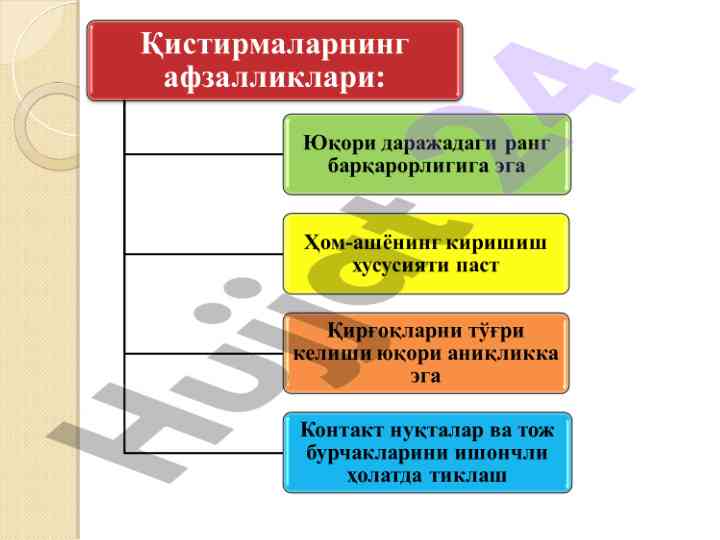 Қистирмаларнинг афзалликлари:

Юқори даражадаги ранг барқарорлигига эга

Ҳом-ашёнинг киришиш хусусияти паст

Қирғоқларни тўғри келиши юқори аниқликка эга

Контакт нуқталар ва тож бурчакларини ишончли ҳолатда тиклаш

Hujjat24